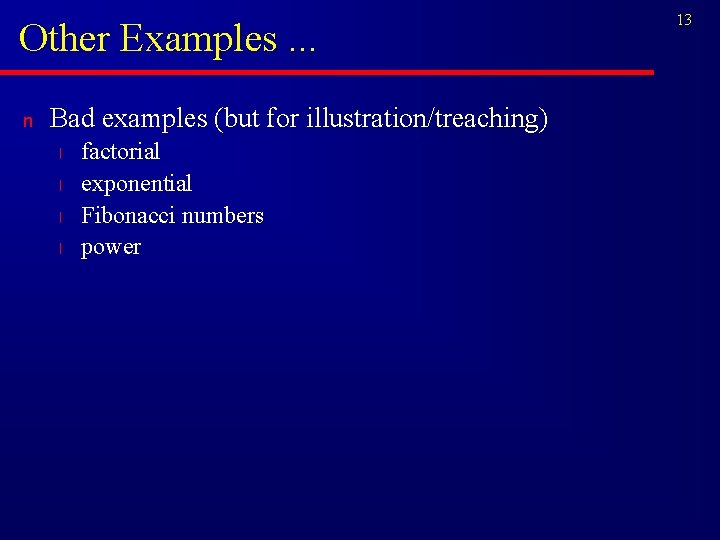 13

Other Examples ...

n Bad examples (but for illustration/treaching)

l factorial

l exponential

l Fibonacci numbers

l power